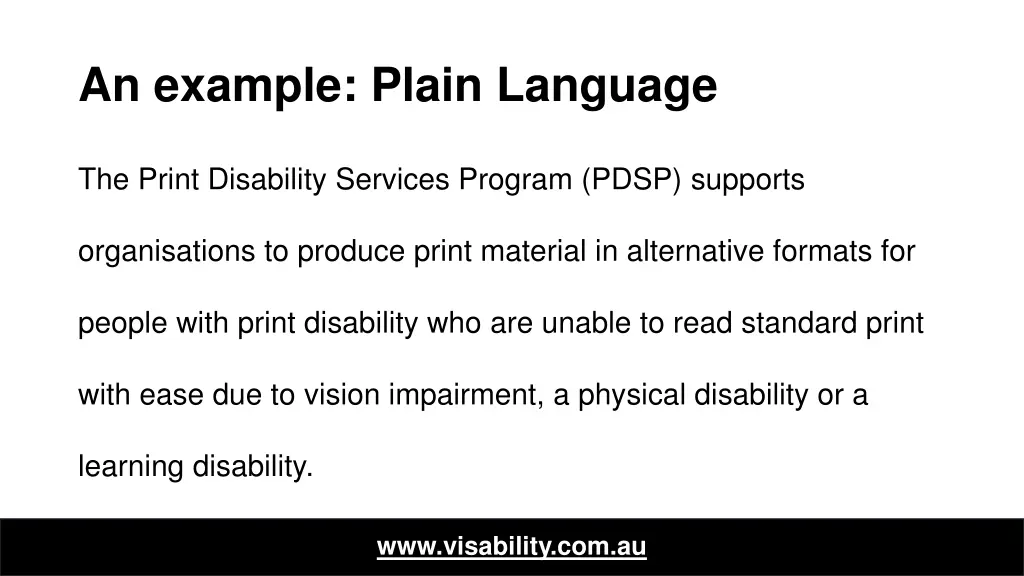 An example: Plain Language

The Print Disability Services Program (PDSP) supports organisations to produce print material in alternative formats for people with print disability who are unable to read standard print with ease due to vision impairment, a physical disability or a learning disability.

www.visability.com.au